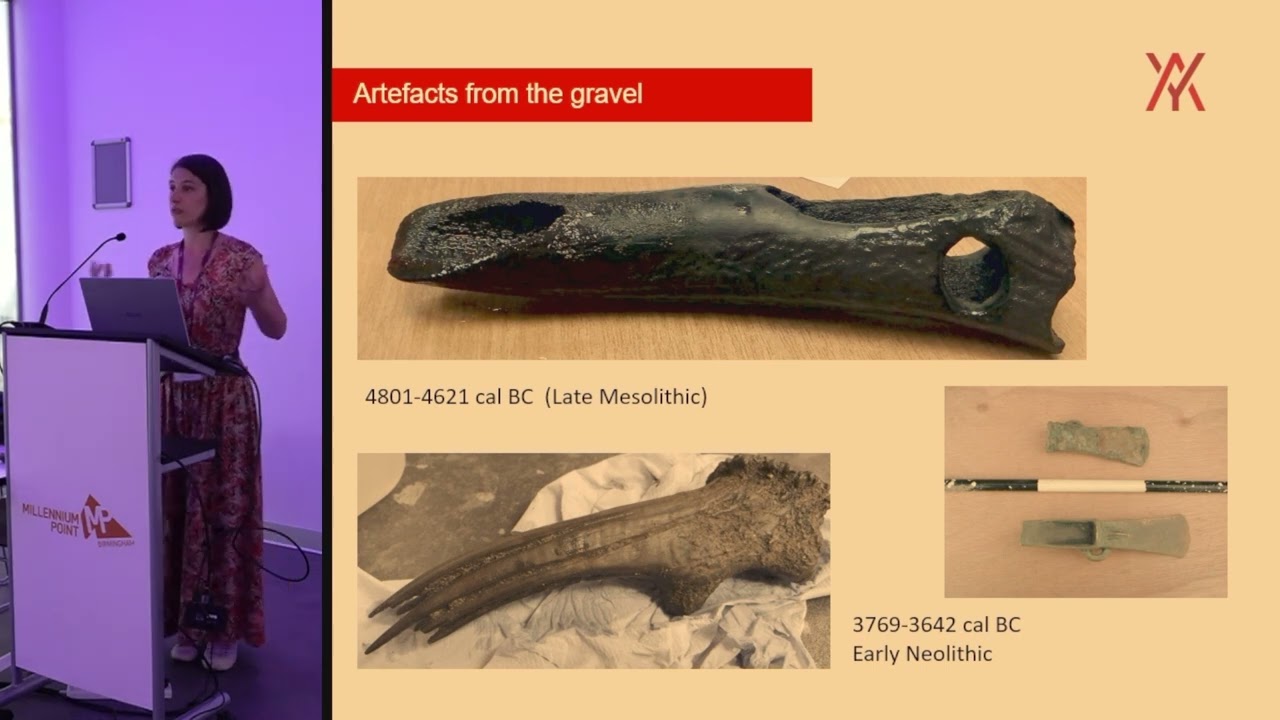 MILLENNIUM POINT
MP
BIRMINGHAM

Artefacts from the gravel

4801-4621 cal BC (Late Mesolithic)

3769-3642 cal BC
Early Neolithic